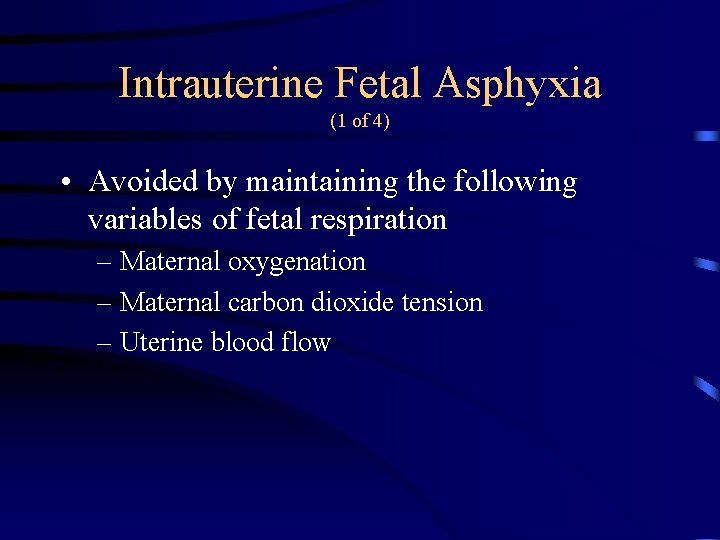 Intrauterine Fetal Asphyxia
(1 of 4)

• Avoided by maintaining the following variables of fetal respiration
– Maternal oxygenation
– Maternal carbon dioxide tension
– Uterine blood flow